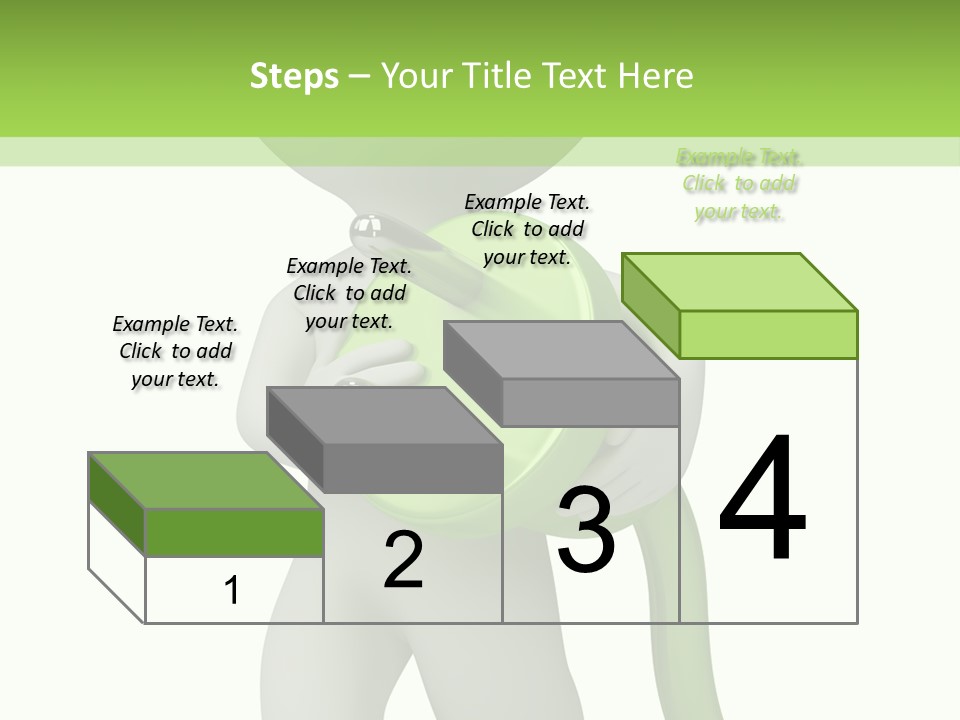 Steps – Your Title Text Here

Example Text. Click to add your text.

Example Text. Click to add your text.

Example Text. Click to add your text.

Example Text. Click to add your text.

1

2

3

4